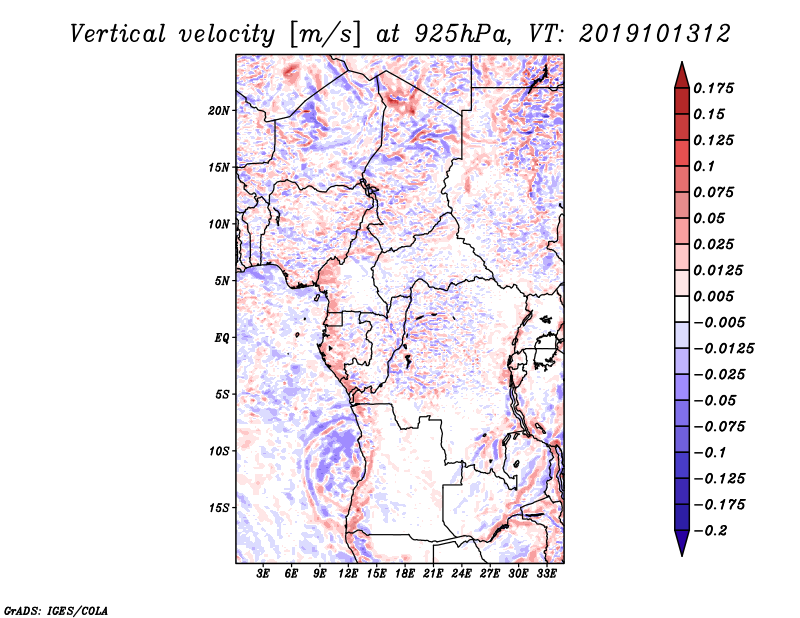 Vertical velocity [m/s] at 925hPa, VT: 2019101312

20N
15N
10N
5N
EQ
5S
10S
15S

3E 6E 9E 12E 15E 18E 21E 24E 27E 30E 33E

0.175
0.15
0.125
0.1
0.075
0.05
0.025
0.0125
0.005
−0.005
−0.0125
−0.025
−0.05
−0.075
−0.1
−0.125
−0.175
−0.2

GrADS: IGES/COLA